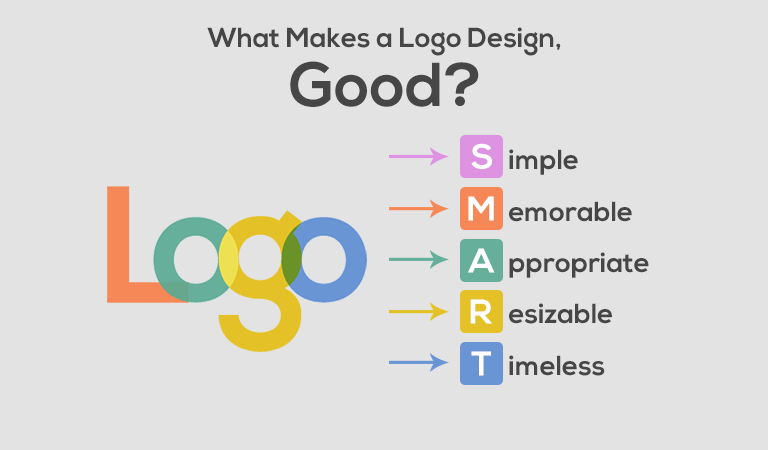 What Makes a Logo Design, Good?

Logo

Simple
Memorable
Appropriate
Resizable
Timeless